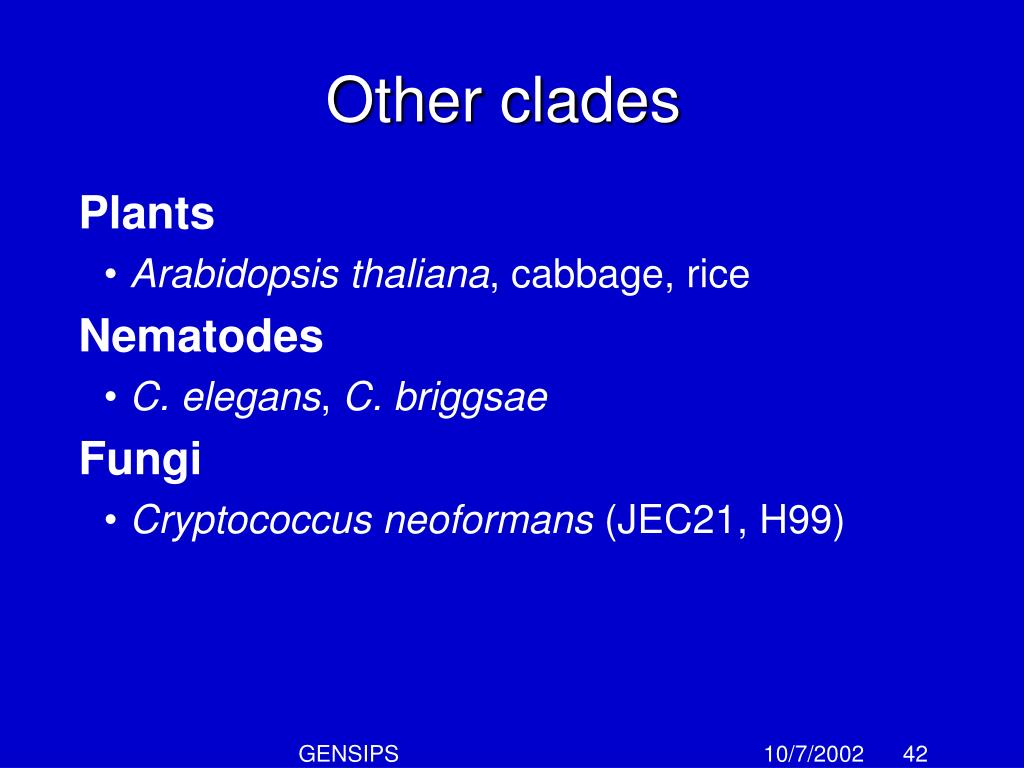 Other clades

Plants

• Arabidopsis thaliana, cabbage, rice

Nematodes

• C. elegans, C. briggsae

Fungi

• Cryptococcus neoformans (JEC21, H99)

GENSIPS 10/7/2002 42